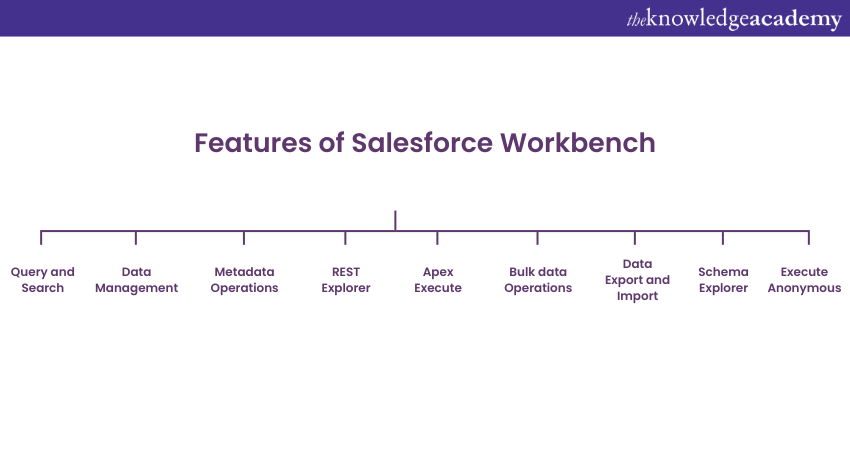 theknowledgeacademy

Features of Salesforce Workbench

Query and Search

Data Management

Metadata Operations

REST Explorer

Apex Execute

Bulk data Operations

Data Export and Import

Schema Explorer

Execute Anonymous